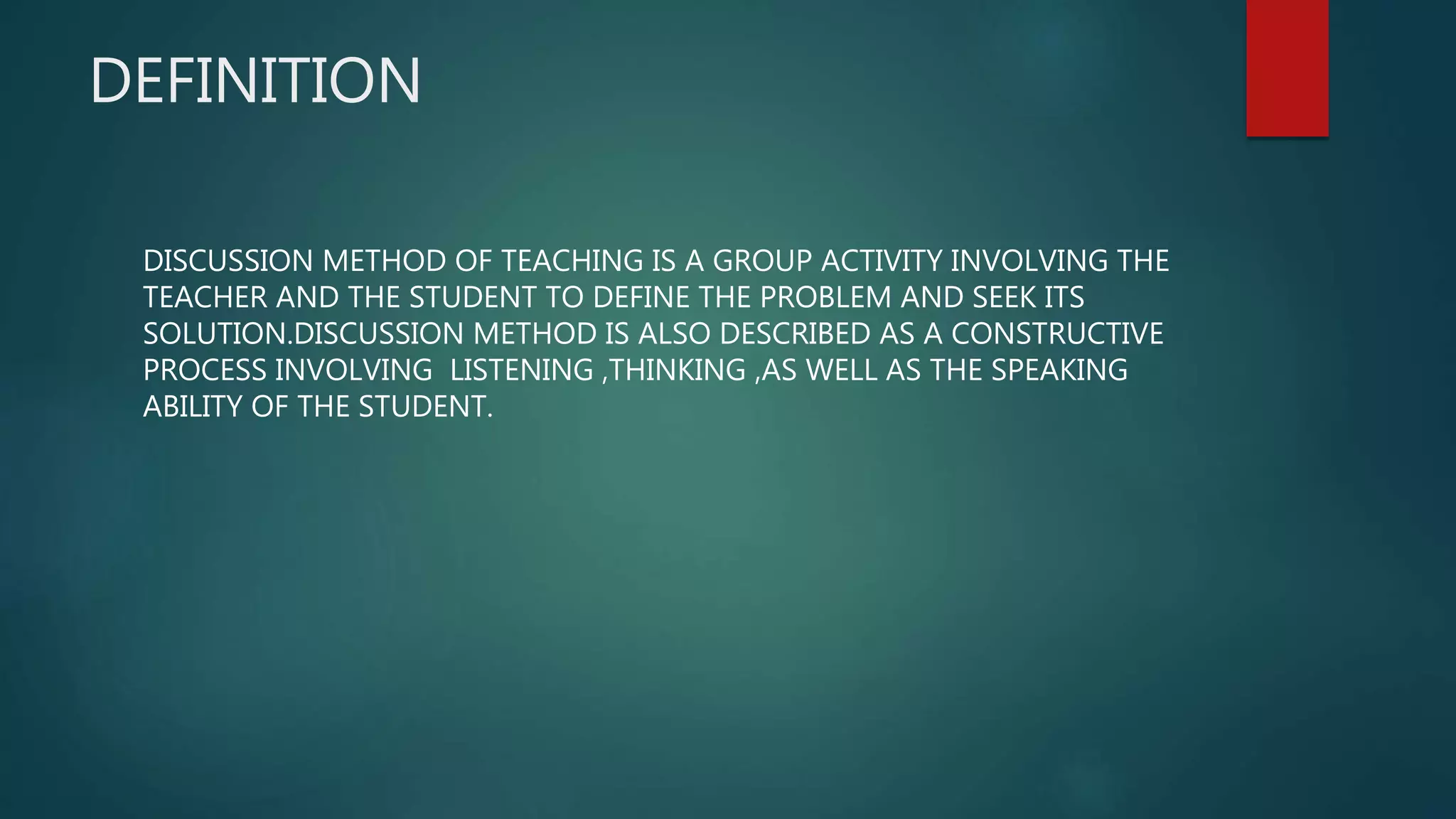 DEFINITION

DISCUSSION METHOD OF TEACHING IS A GROUP ACTIVITY INVOLVING THE TEACHER AND THE STUDENT TO DEFINE THE PROBLEM AND SEEK ITS SOLUTION.DISCUSSION METHOD IS ALSO DESCRIBED AS A CONSTRUCTIVE PROCESS INVOLVING  LISTENING ,THINKING ,AS WELL AS THE SPEAKING ABILITY OF THE STUDENT.